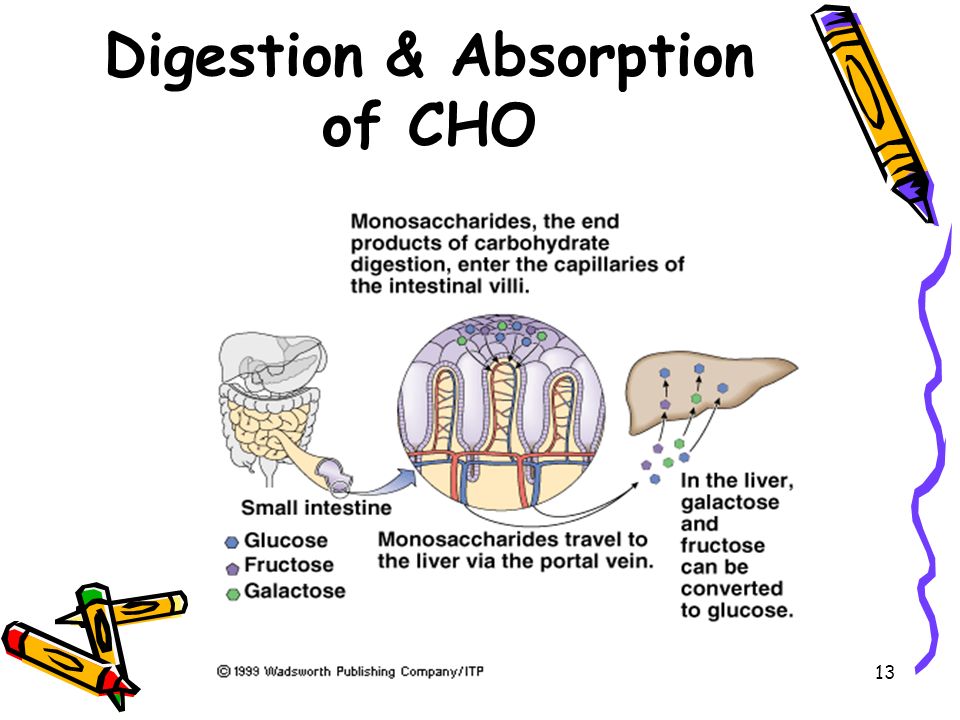 Digestion & Absorption of CHO

Monosaccharides, the end products of carbohydrate digestion, enter the capillaries of the intestinal villi.

Small intestine

Glucose
Fructose
Galactose

Monosaccharides travel to the liver via the portal vein.

In the liver, galactose and fructose can be converted to glucose.

© 1999 Wadsworth Publishing Company/ITP

13